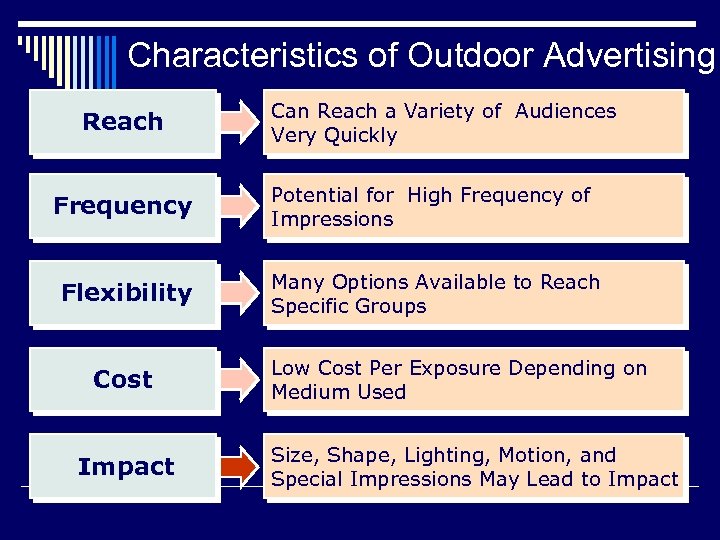 Characteristics of Outdoor Advertising

Reach

Can Reach a Variety of Audiences Very Quickly

Frequency

Potential for High Frequency of Impressions

Flexibility

Many Options Available to Reach Specific Groups

Cost

Low Cost Per Exposure Depending on Medium Used

Impact

Size, Shape, Lighting, Motion, and Special Impressions May Lead to Impact